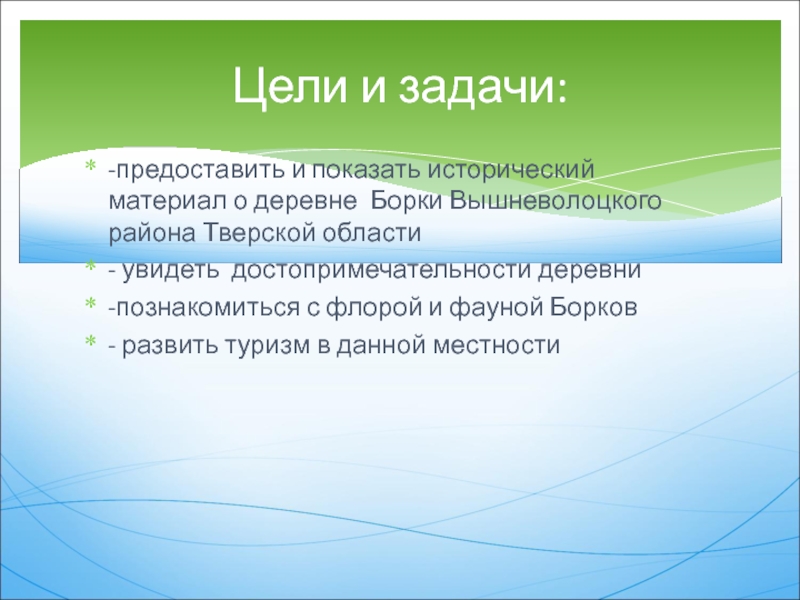 Цели и задачи:

* -предоставить и показать исторический материал о деревне  Борки Вышневолоцкого района Тверской области
* - увидеть  достопримечательности деревни
* -познакомиться с флорой и фауной Борков
* - развить туризм в данной местности